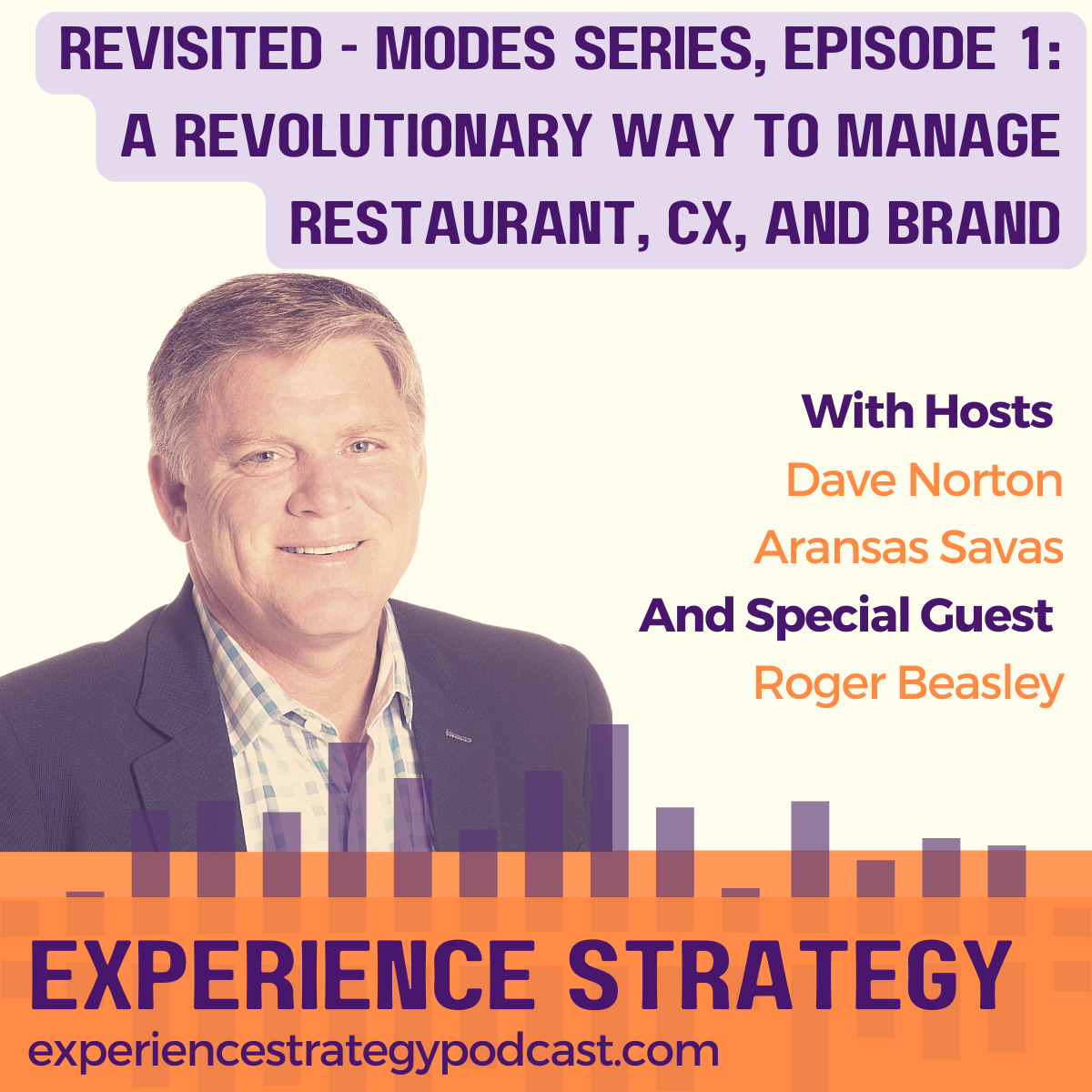 REVISITED - MODES SERIES, EPISODE 1: A REVOLUTIONARY WAY TO MANAGE RESTAURANT, CX, AND BRAND

With Hosts
Dave Norton
Aransas Savas
And Special Guest
Roger Beasley

EXPERIENCE STRATEGY
experiencestrategypodcast.com